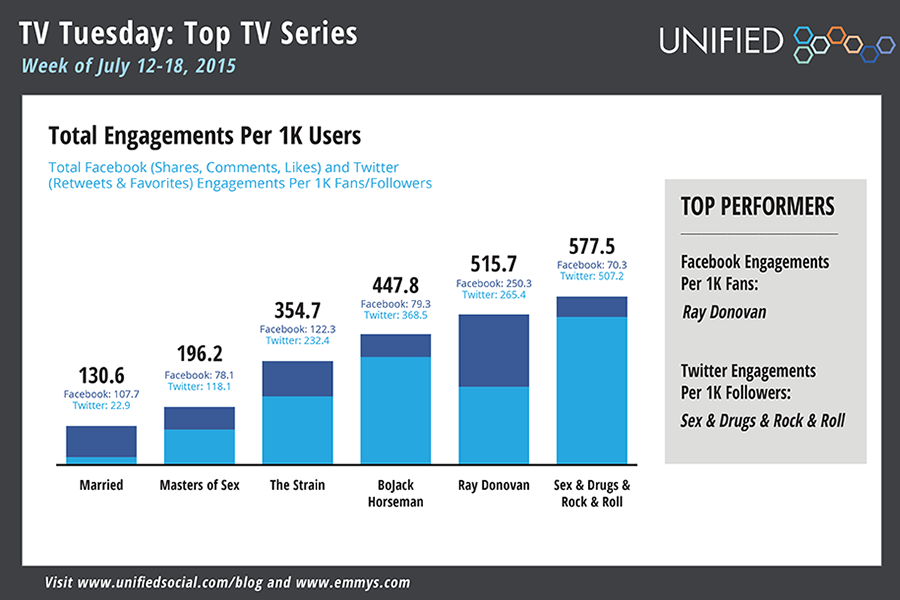 TV Tuesday: Top TV Series

Week of July 12-18, 2015

UNIFIED

Total Engagements Per 1K Users

Total Facebook (Shares, Comments, Likes) and Twitter (Retweets & Favorites) Engagements Per 1K Fans/Followers

130.6
Facebook: 107.7
Twitter: 22.9
Married

196.2
Facebook: 78.1
Twitter: 118.1
Masters of Sex

354.7
Facebook: 122.3
Twitter: 232.4
The Strain

447.8
Facebook: 79.3
Twitter: 368.5
BoJack Horseman

515.7
Facebook: 250.3
Twitter: 265.4
Ray Donovan

577.5
Facebook: 70.3
Twitter: 507.2
Sex & Drugs & Rock & Roll

TOP PERFORMERS

Facebook Engagements Per 1K Fans:

Ray Donovan

Twitter Engagements Per 1K Followers:

Sex & Drugs & Rock & Roll

Visit www.unifiedsocial.com/blog and www.emmys.com